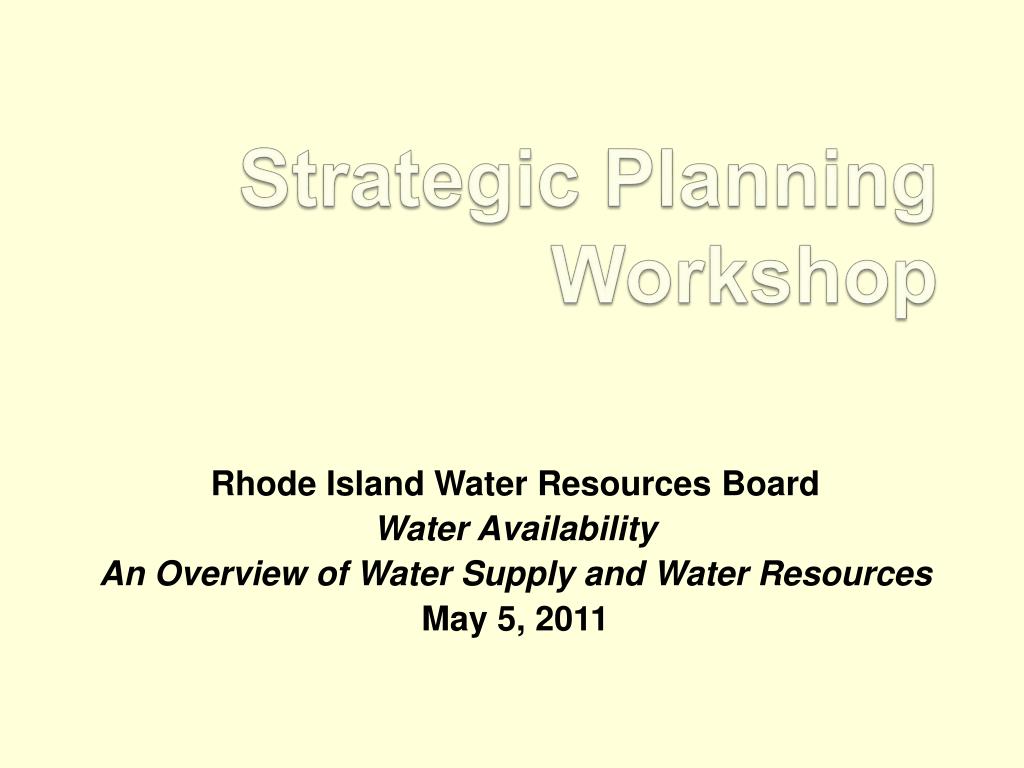 Strategic Planning Workshop

Rhode Island Water Resources Board
Water Availability
An Overview of Water Supply and Water Resources
May 5, 2011